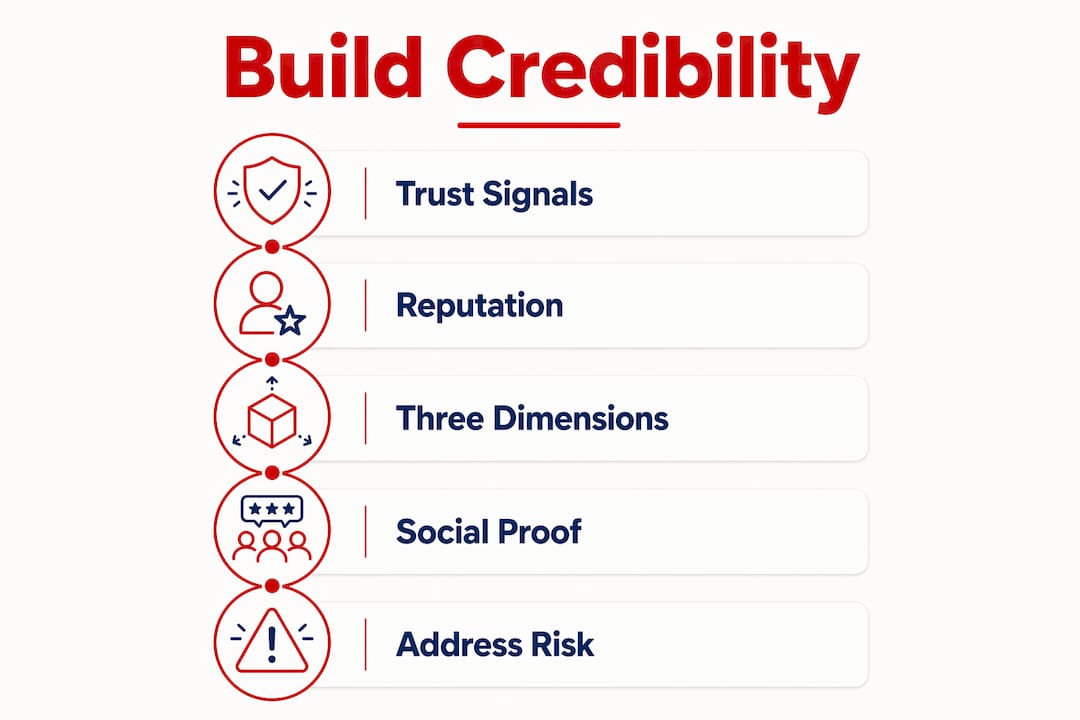 Build Credibility

Trust Signals

Reputation

Three Dimensions

Social Proof

Address Risk